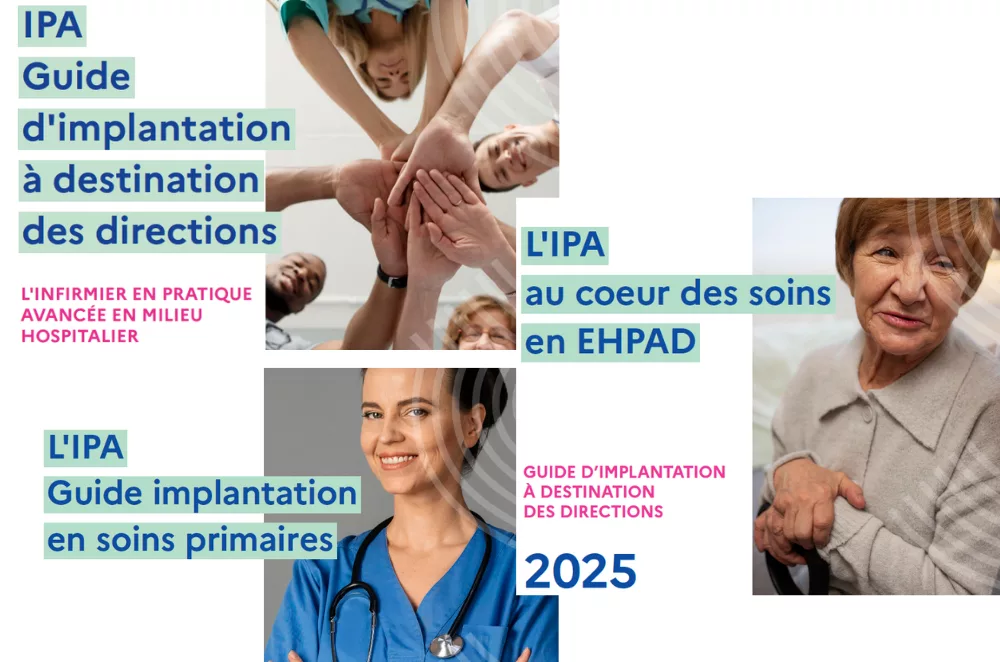 IPA
Guide d'implantation à destination des directions

L'INFIRMIER EN PRATIQUE AVANCÉE EN MILIEU HOSPITALIER

L'IPA
au coeur des soins en EHPAD

L'IPA
Guide implantation en soins primaires

GUIDE D'IMPLANTATION À DESTINATION DES DIRECTIONS

2025